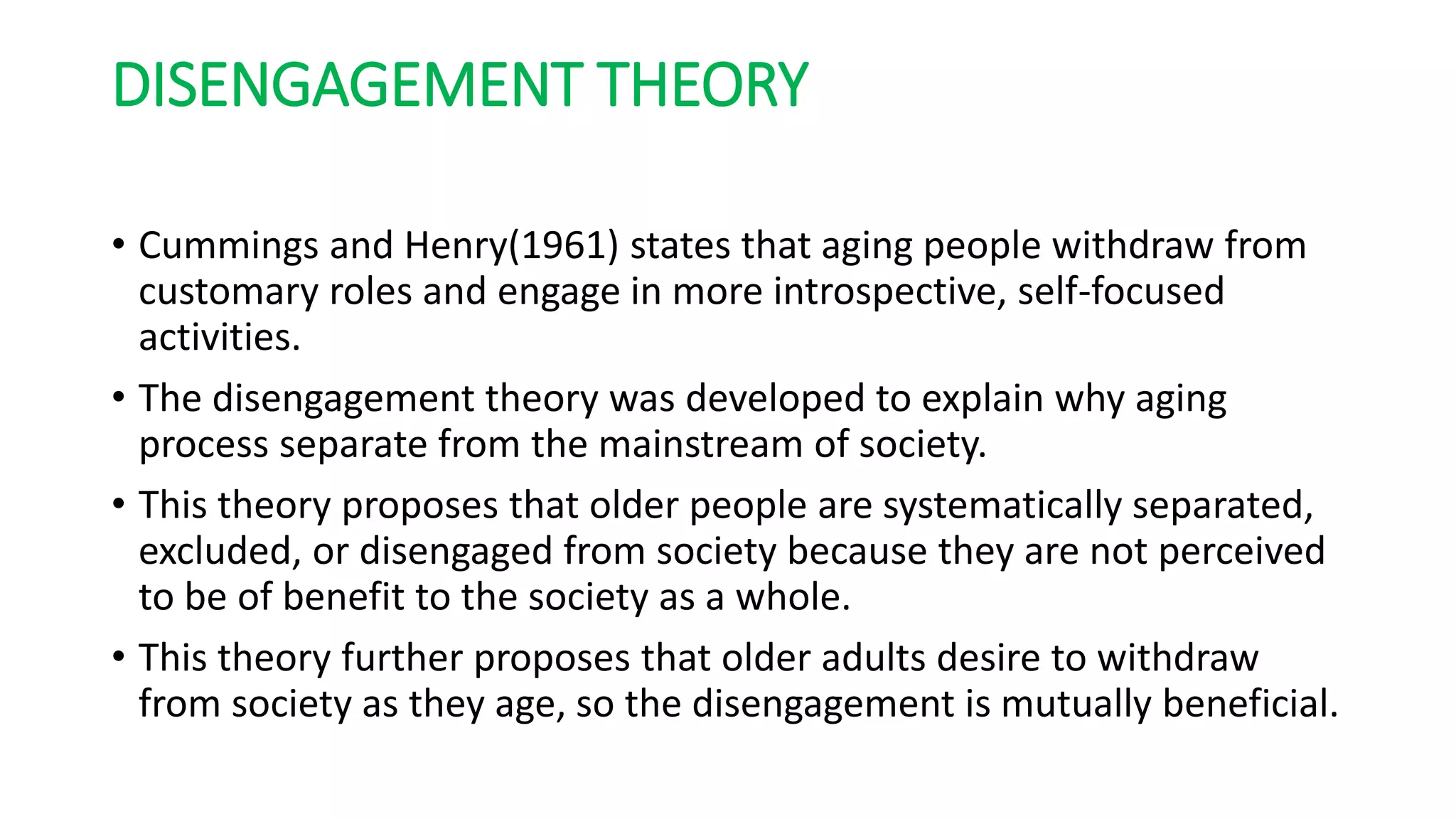 DISENGAGEMENT THEORY

• Cummings and Henry(1961) states that aging people withdraw from customary roles and engage in more introspective, self-focused activities.

• The disengagement theory was developed to explain why aging process separate from the mainstream of society.

• This theory proposes that older people are systematically separated, excluded, or disengaged from society because they are not perceived to be of benefit to the society as a whole.

• This theory further proposes that older adults desire to withdraw from society as they age, so the disengagement is mutually beneficial.